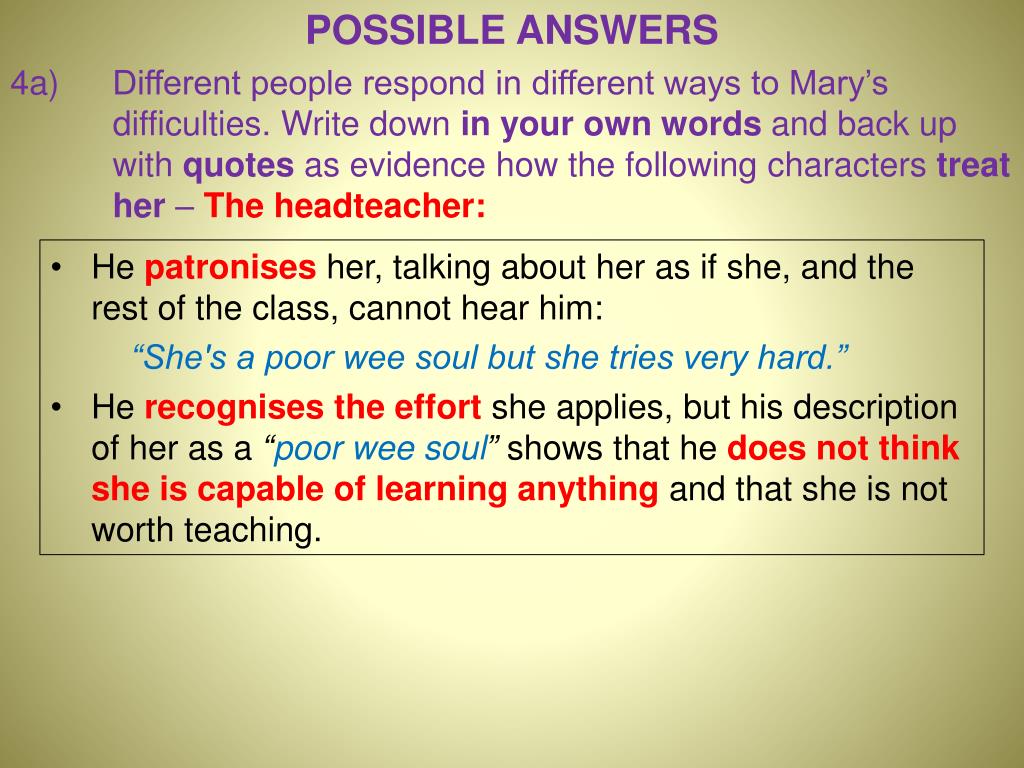 POSSIBLE ANSWERS

4a) Different people respond in different ways to Mary’s difficulties. Write down in your own words and back up with quotes as evidence how the following characters treat her – The headteacher:

• He patronises her, talking about her as if she, and the rest of the class, cannot hear him:

“She's a poor wee soul but she tries very hard.”

• He recognises the effort she applies, but his description of her as a “poor wee soul” shows that he does not think she is capable of learning anything and that she is not worth teaching.